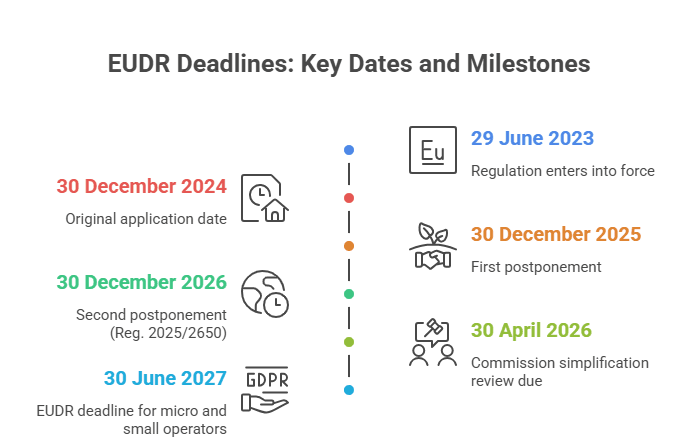 EUDR Deadlines: Key Dates and Milestones

Eu

29 June 2023

Regulation enters into force

30 December 2024

Original application date

30 December 2025

First postponement

30 December 2026

Second postponement (Reg. 2025/2650)

30 April 2026

Commission simplification review due

30 June 2027

GDPR

EUDR deadline for micro and small operators